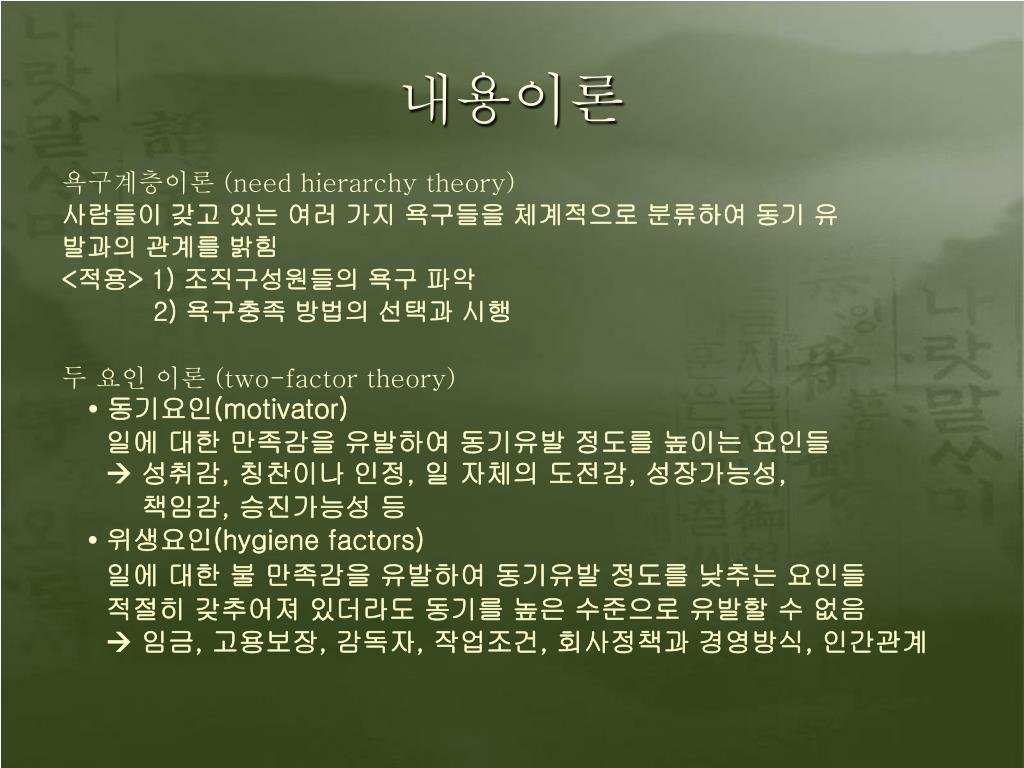 내용이론

욕구계층이론 (need hierarchy theory)
사람들이 갖고 있는 여러 가지 욕구들을 체계적으로 분류하여 동기 유발과의 관계를 밝힘
<적용> 1) 조직구성원들의 욕구 파악
2) 욕구충족 방법의 선택과 시행

두 요인 이론 (two-factor theory)
• 동기요인(motivator)
일에 대한 만족감을 유발하여 동기유발 정도를 높이는 요인들
→ 성취감, 칭찬이나 인정, 일 자체의 도전감, 성장가능성, 책임감, 승진가능성 등
• 위생요인(hygiene factors)
일에 대한 불 만족감을 유발하여 동기유발 정도를 낮추는 요인들
적절히 갖추어져 있더라도 동기를 높은 수준으로 유발할 수 없음
→ 임금, 고용보장, 감독자, 작업조건, 회사정책과 경영방식, 인간관계